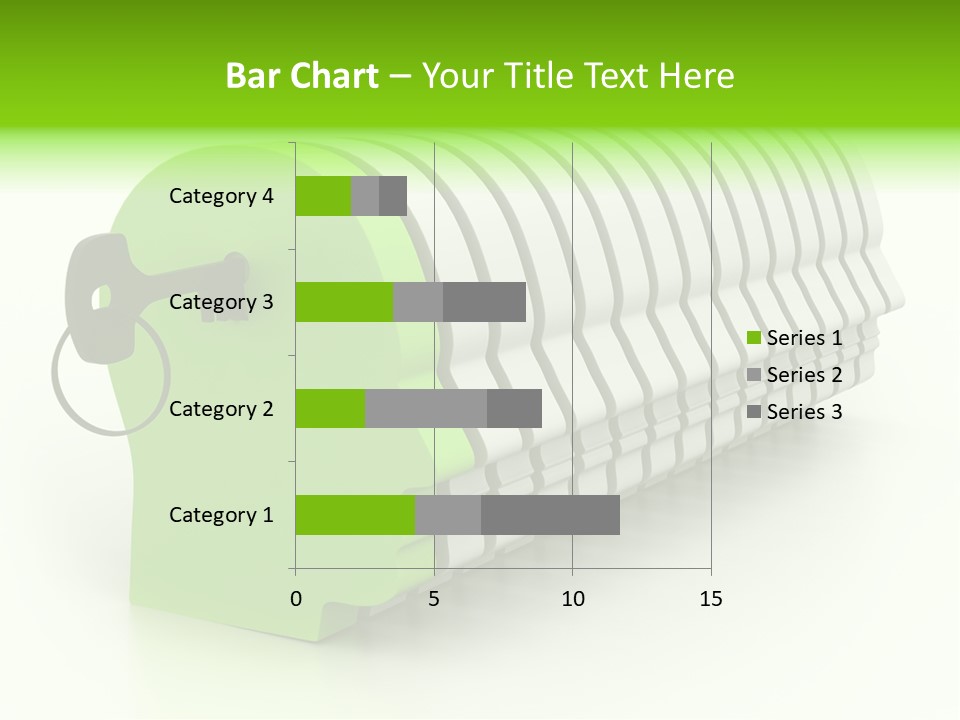 Bar Chart – Your Title Text Here

Category 4
Category 3
Category 2
Category 1

0
5
10
15

Series 1
Series 2
Series 3